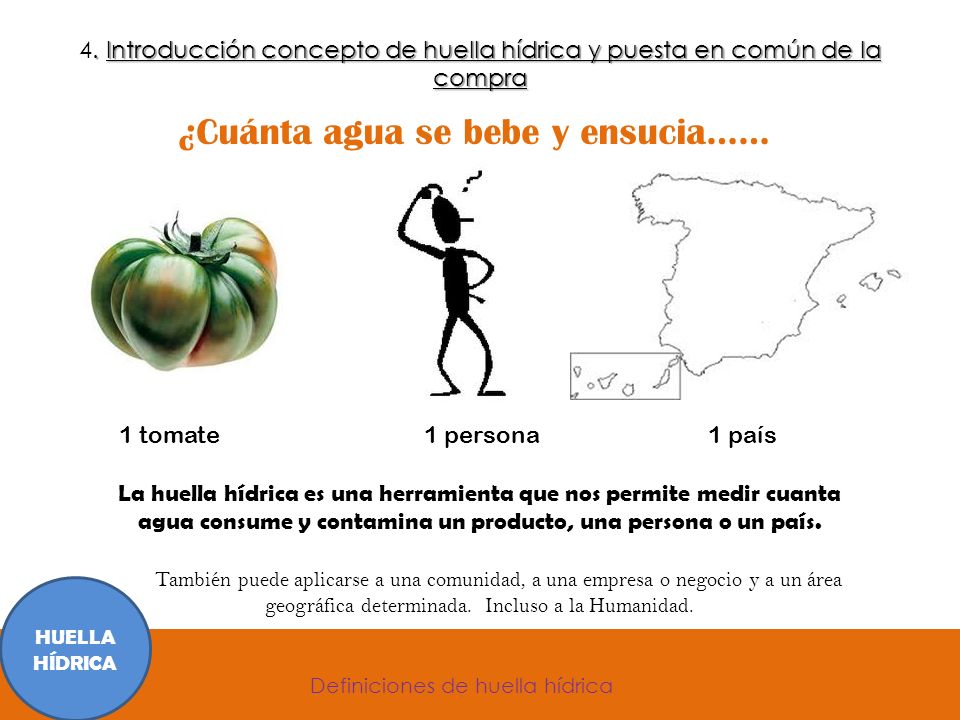 4. Introducción concepto de huella hídrica y puesta en común de la compra

¿Cuánta agua se bebe y ensucia……

1 tomate

1 persona

1 país

La huella hídrica es una herramienta que nos permite medir cuanta agua consume y contamina un producto, una persona o un país.

También puede aplicarse a una comunidad, a una empresa o negocio y a un área geográfica determinada. Incluso a la Humanidad.

HUELLA HÍDRICA

Definiciones de huella hídrica